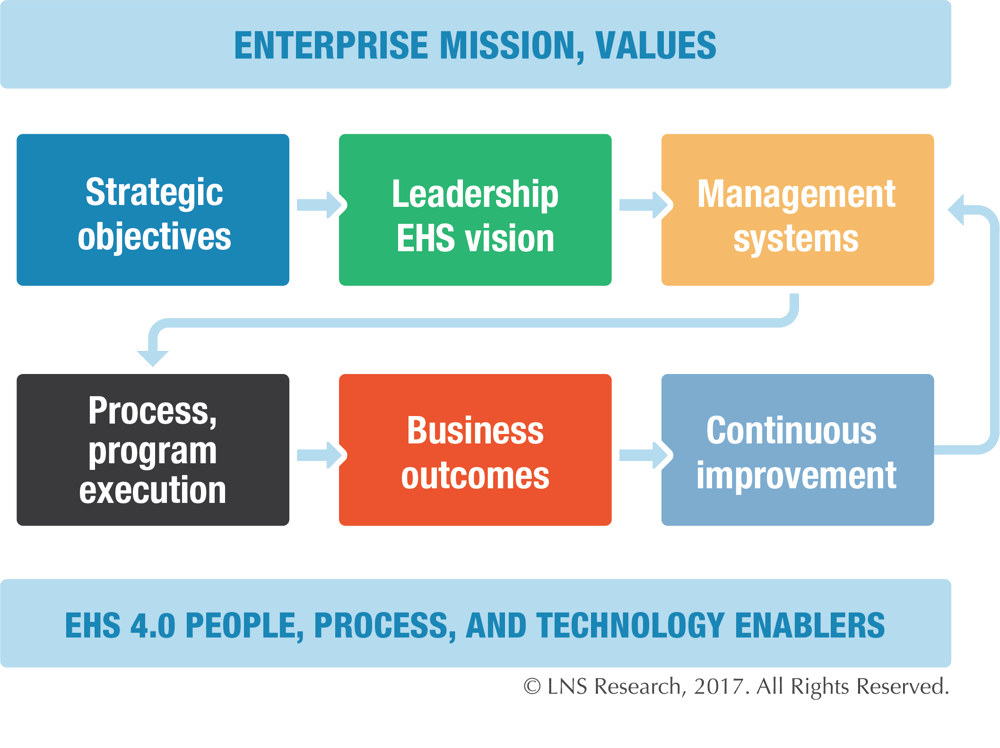 ENTERPRISE MISSION, VALUES

Strategic objectives

Leadership EHS vision

Management systems

Process, program execution

Business outcomes

Continuous improvement

EHS 4.0 PEOPLE, PROCESS, AND TECHNOLOGY ENABLERS

© LNS Research, 2017. All Rights Reserved.